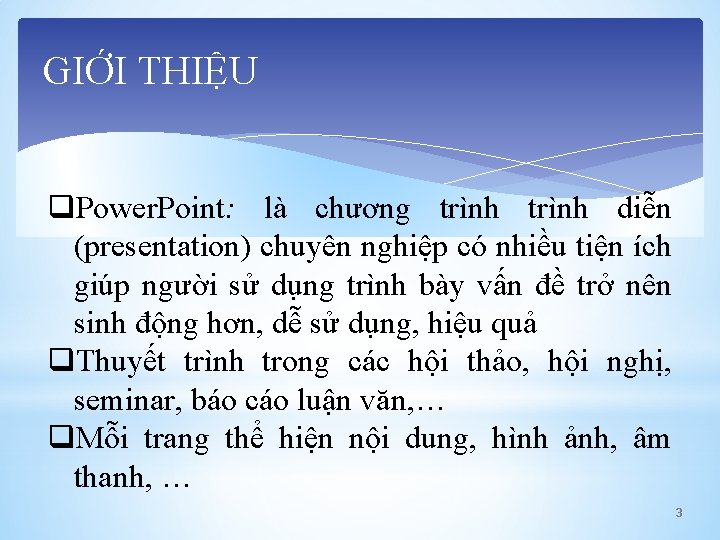 GIỚI THIỆU

❑PowerPoint: là chương trình trình diễn (presentation) chuyên nghiệp có nhiều tiện ích giúp người sử dụng trình bày vấn đề trở nên sinh động hơn, dễ sử dụng, hiệu quả

❑Thuyết trình trong các hội thảo, hội nghị, seminar, báo cáo luận văn,…

❑Mỗi trang thể hiện nội dung, hình ảnh, âm thanh, …

3